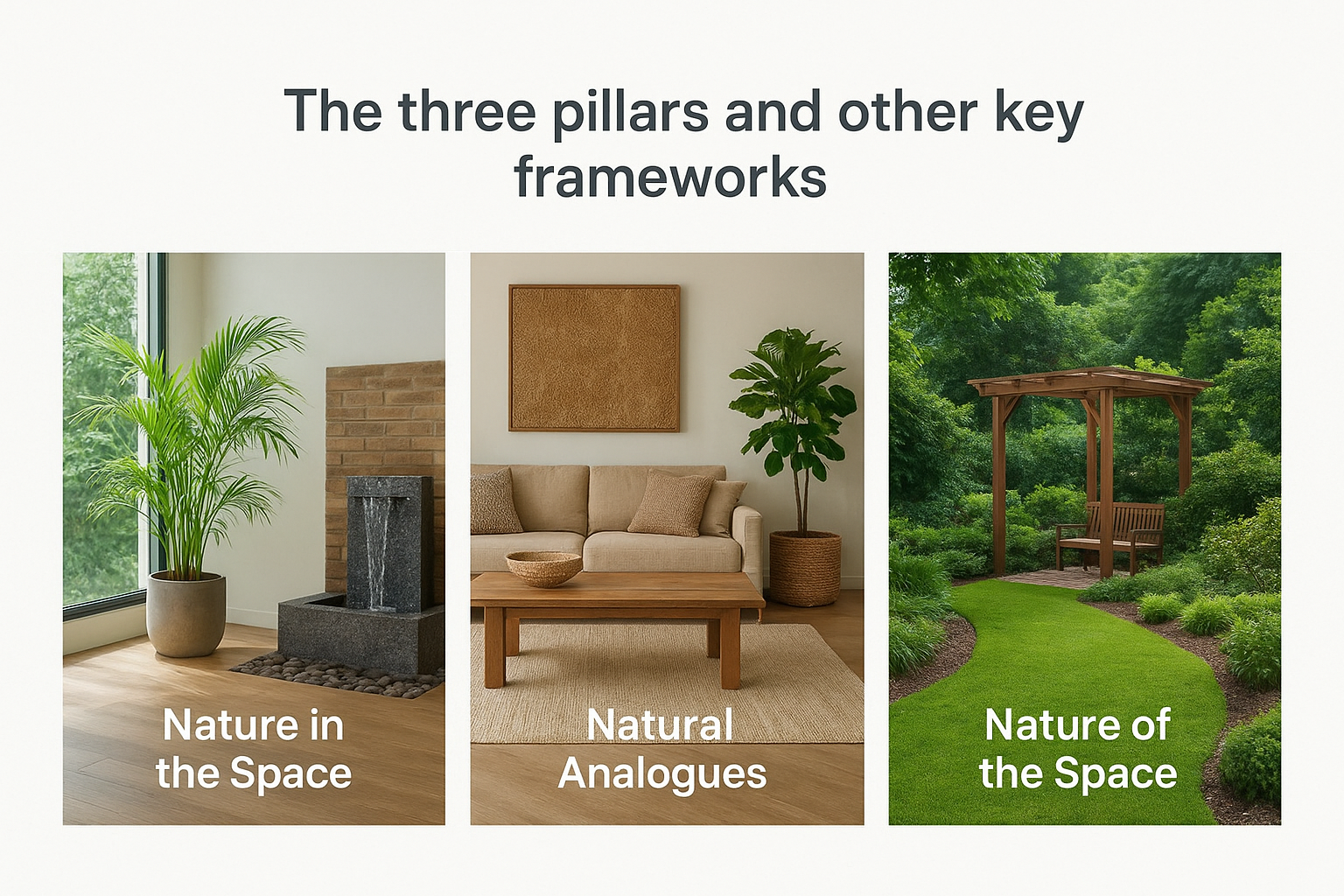 The three pillars and other key frameworks

Nature in the Space

Natural Analogues

Nature of the Space